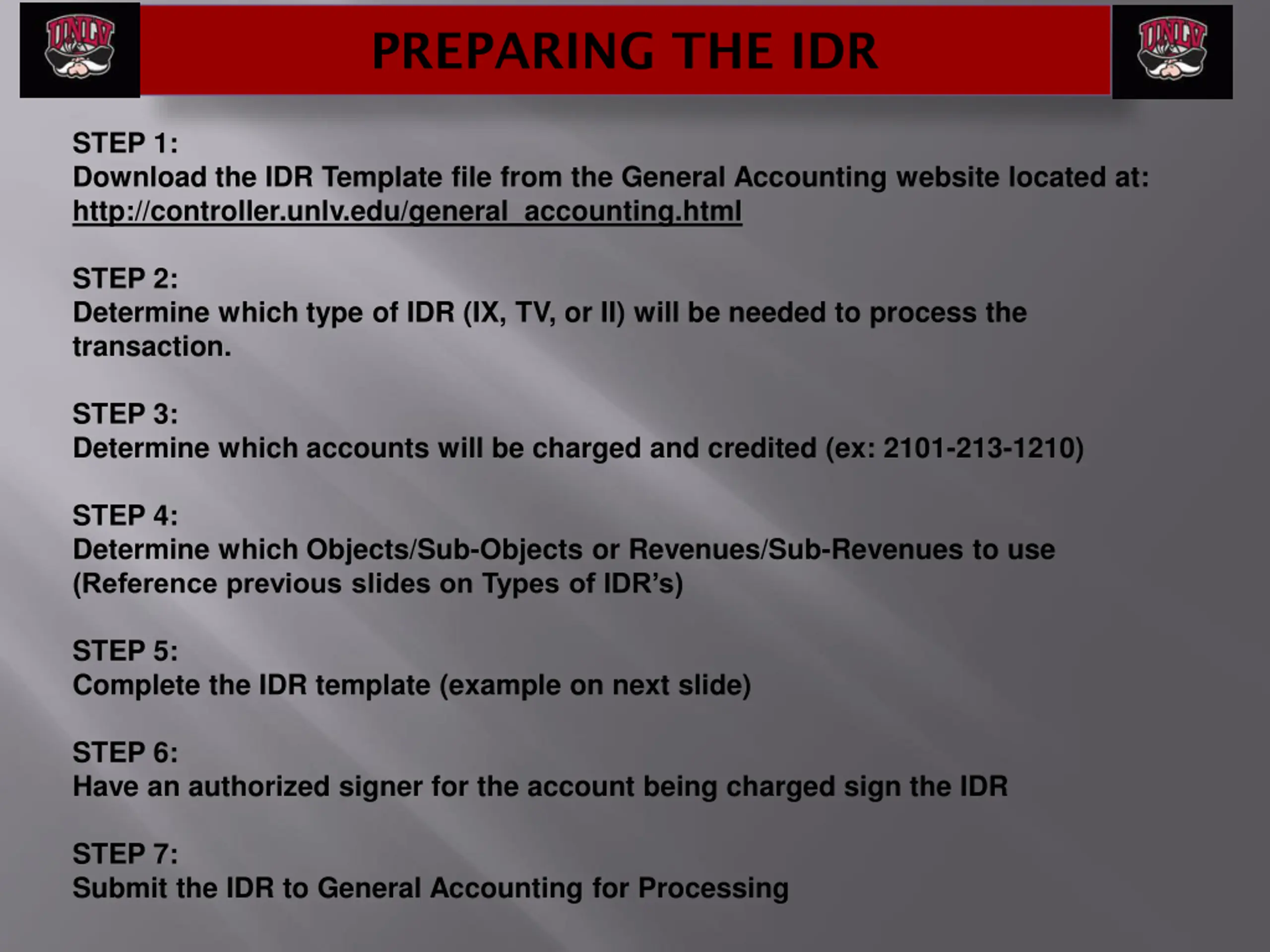 UNLV

PREPARING THE IDR

UNLV

STEP 1:
Download the IDR Template file from the General Accounting website located at: http://controller.unlv.edu/general_accounting.html

STEP 2:
Determine which type of IDR (IX, TV, or II) will be needed to process the transaction.

STEP 3:
Determine which accounts will be charged and credited (ex: 2101-213-1210)

STEP 4:
Determine which Objects/Sub-Objects or Revenues/Sub-Revenues to use (Reference previous slides on Types of IDR's)

STEP 5:
Complete the IDR template (example on next slide)

STEP 6:
Have an authorized signer for the account being charged sign the IDR

STEP 7:
Submit the IDR to General Accounting for Processing